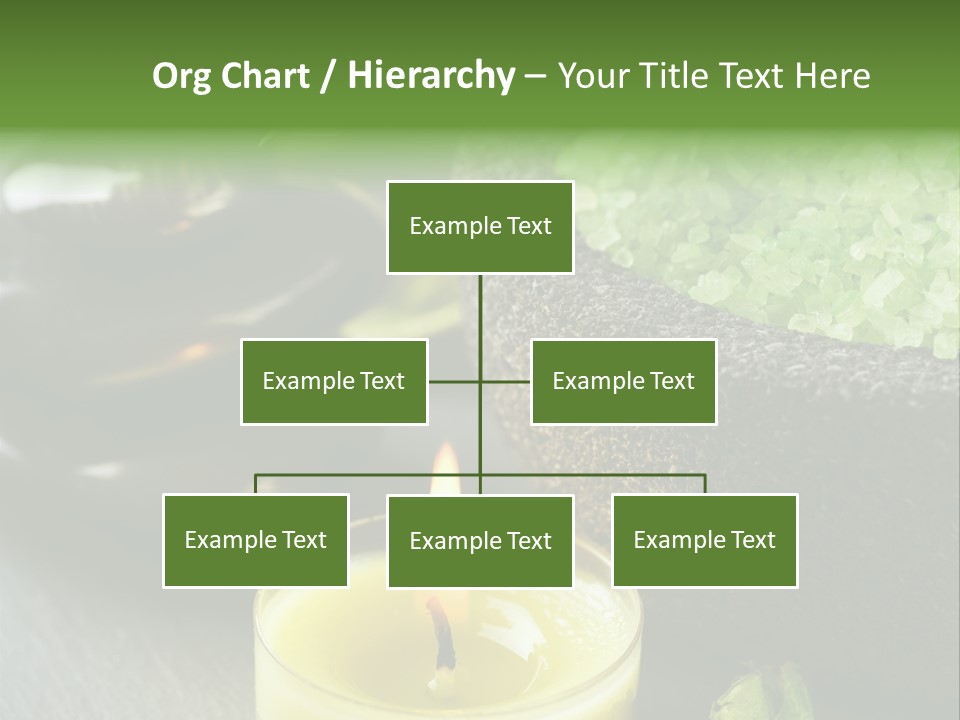 Org Chart / Hierarchy – Your Title Text Here

Example Text

Example Text

Example Text

Example Text

Example Text

Example Text